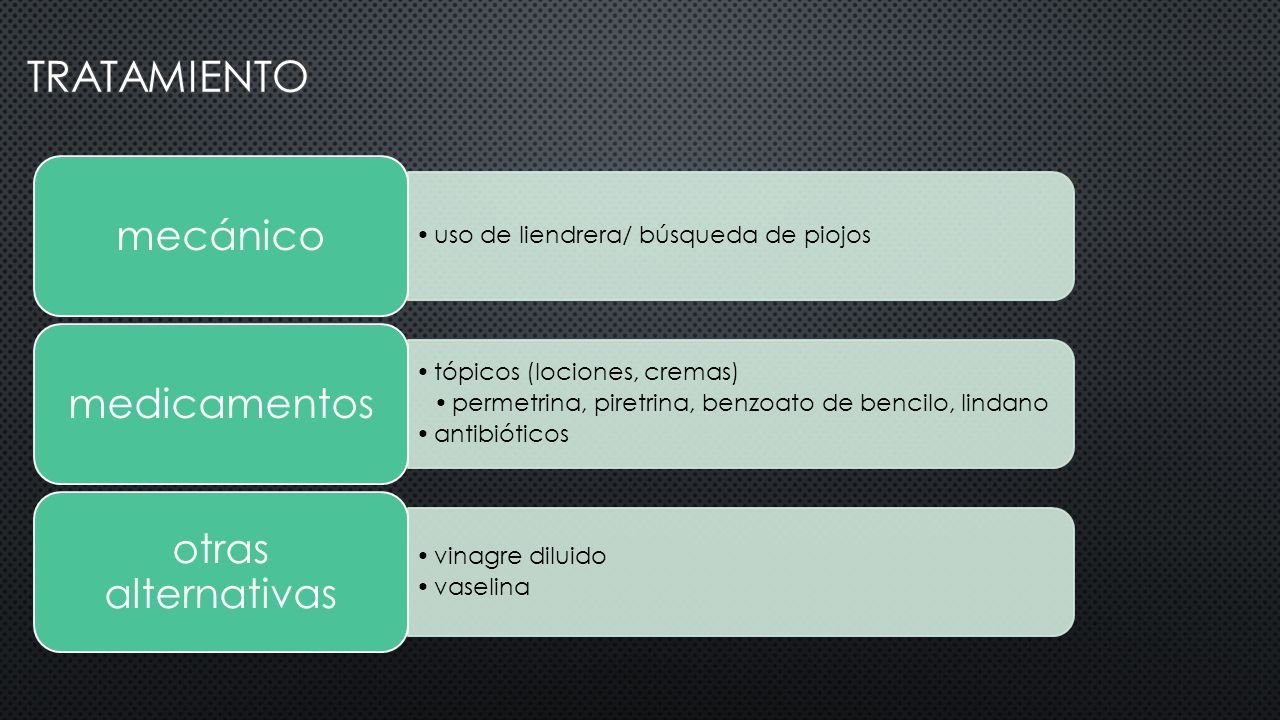 TRATAMIENTO

mecánico

• uso de liendrera/ búsqueda de piojos

medicamentos

• tópicos (lociones, cremas)
• permetrina, piretrina, benzoato de bencilo, lindano
• antibióticos

otras alternativas

• vinagre diluido
• vaselina